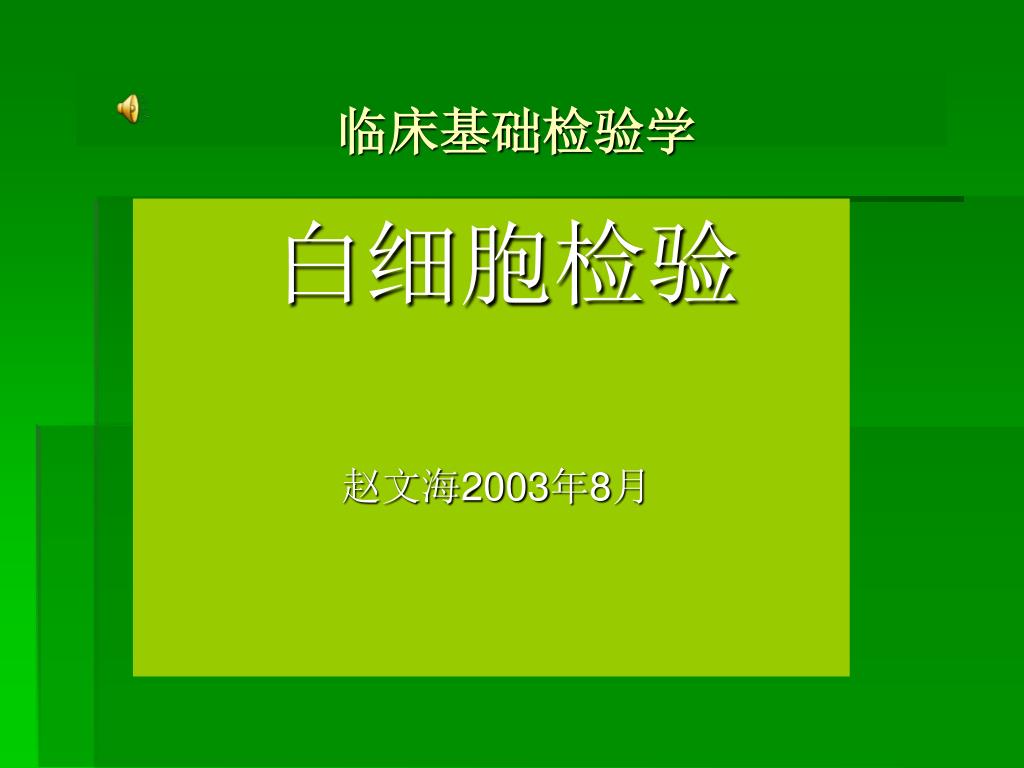 临床基础检验学

白细胞检验

赵文海2003年8月